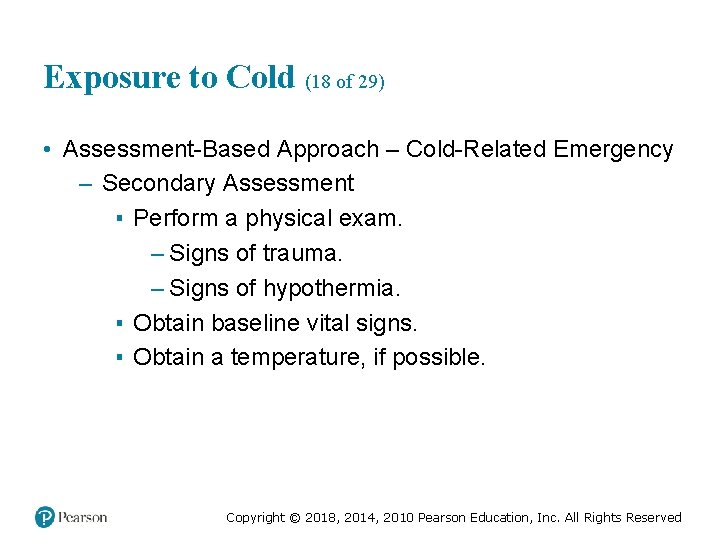 Exposure to Cold (18 of 29)

• Assessment-Based Approach – Cold-Related Emergency
– Secondary Assessment
▪ Perform a physical exam.
– Signs of trauma.
– Signs of hypothermia.
▪ Obtain baseline vital signs.
▪ Obtain a temperature, if possible.

Pearson

Copyright © 2018, 2014, 2010 Pearson Education, Inc. All Rights Reserved